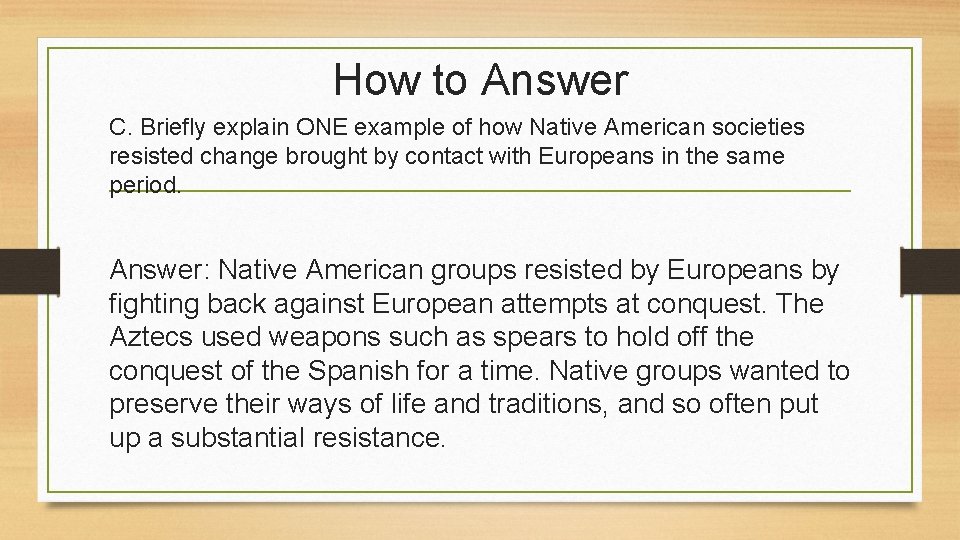 How to Answer

C. Briefly explain ONE example of how Native American societies resisted change brought by contact with Europeans in the same period.

Answer: Native American groups resisted by Europeans by fighting back against European attempts at conquest. The Aztecs used weapons such as spears to hold off the conquest of the Spanish for a time. Native groups wanted to preserve their ways of life and traditions, and so often put up a substantial resistance.